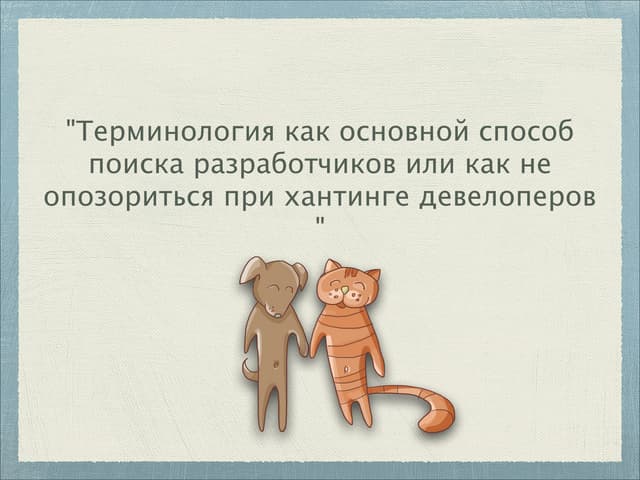 "Терминология как основной способ поиска разработчиков или как не опозориться при хантинге девелоперов "